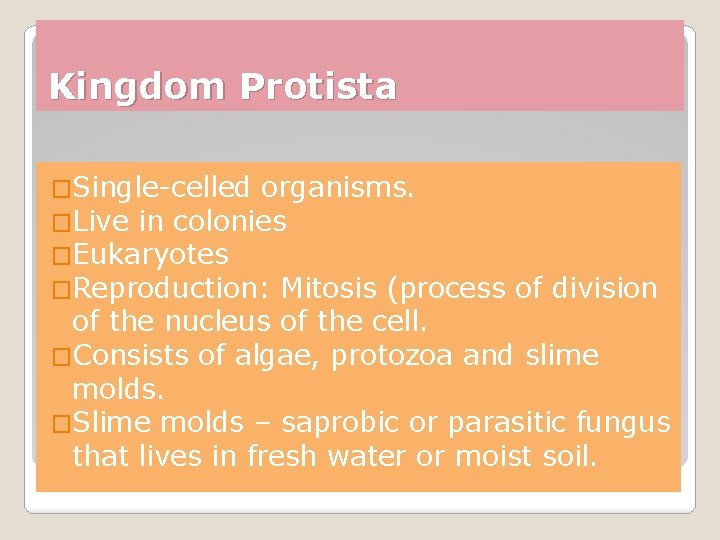 Kingdom Protista

□Single-celled organisms.
□Live in colonies
□Eukaryotes
□Reproduction: Mitosis (process of division of the nucleus of the cell.
□Consists of algae, protozoa and slime molds.
□Slime molds – saprobic or parasitic fungus that lives in fresh water or moist soil.